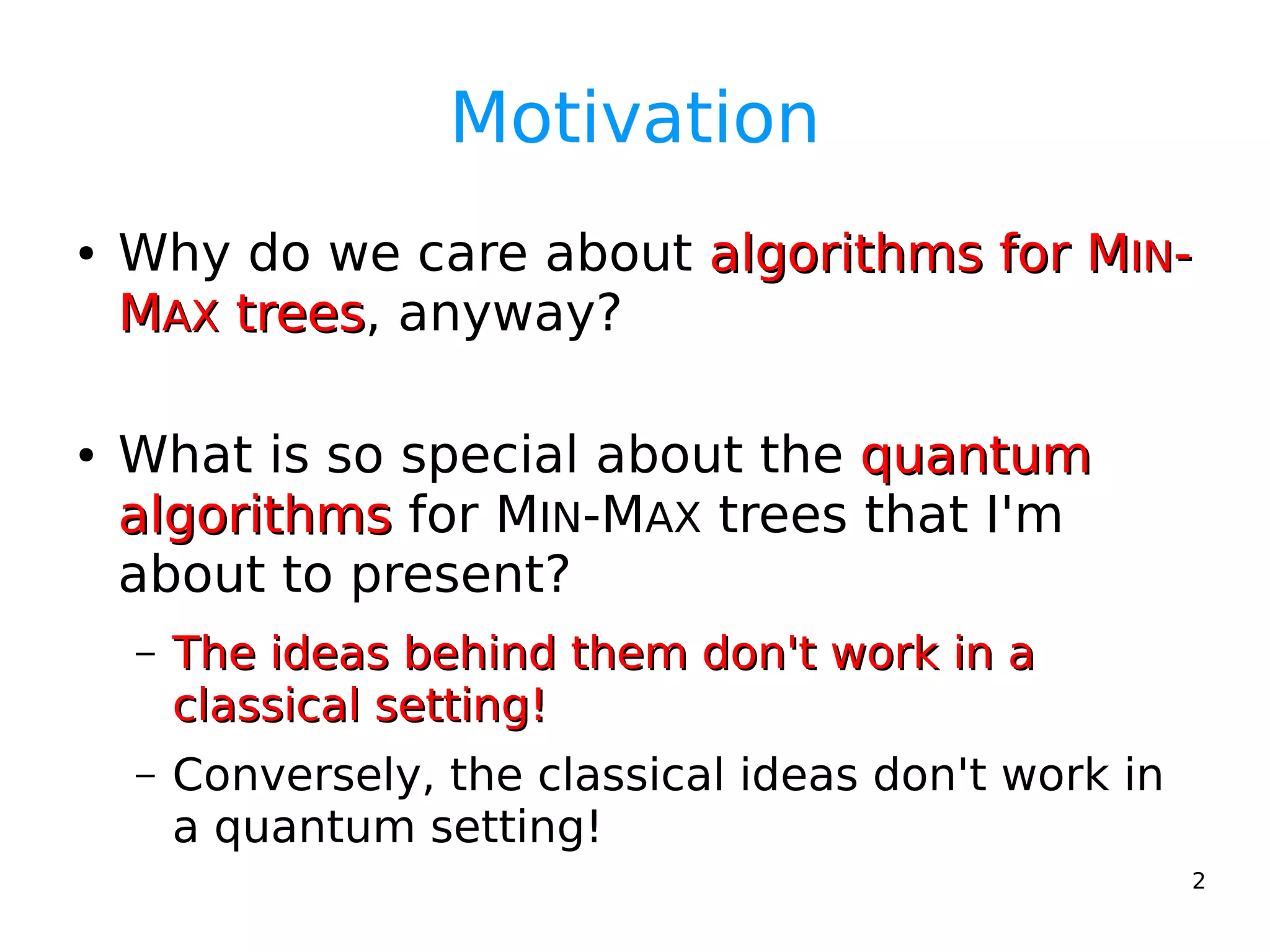 Motivation

• Why do we care about algorithms for MIN-MAX trees, anyway?

• What is so special about the quantum algorithms for MIN-MAX trees that I'm about to present?

– The ideas behind them don't work in a classical setting!

– Conversely, the classical ideas don't work in a quantum setting!

2